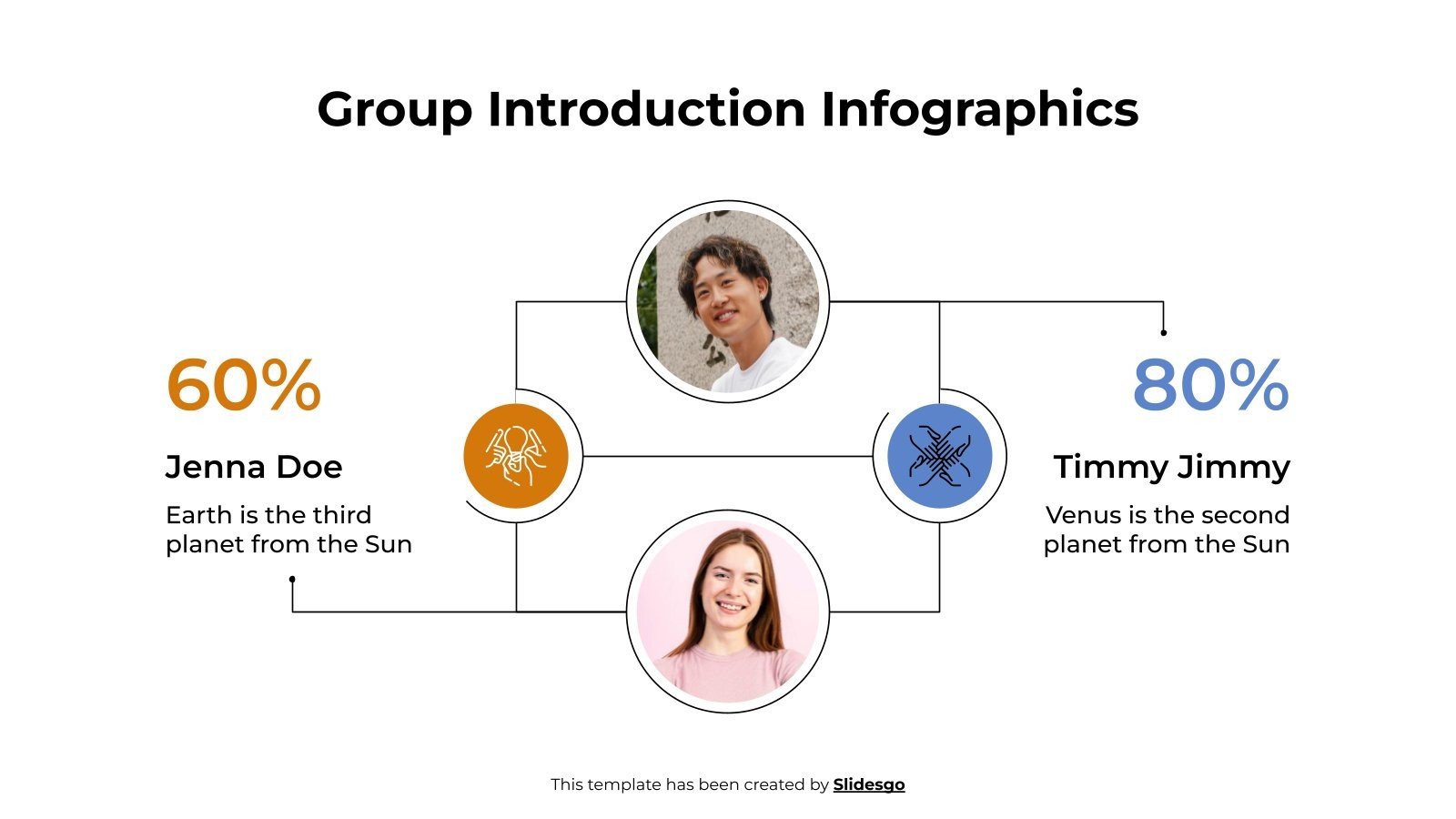 Group Introduction Infographics

60%

Jenna Doe

Earth is the third planet from the Sun

80%

Timmy Jimmy

Venus is the second planet from the Sun

This template has been created by Slidesgo